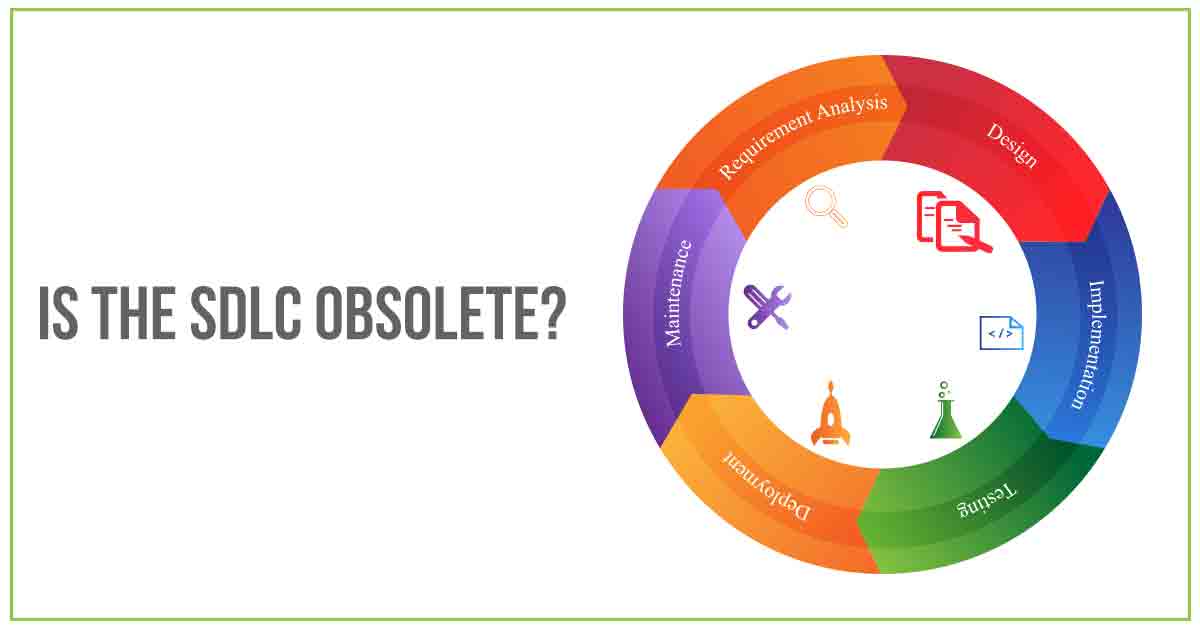 IS THE SDLC OBSOLETE?

Requirement Analysis

Design

Implementation

Testing

Deployment

Maintenance

</>